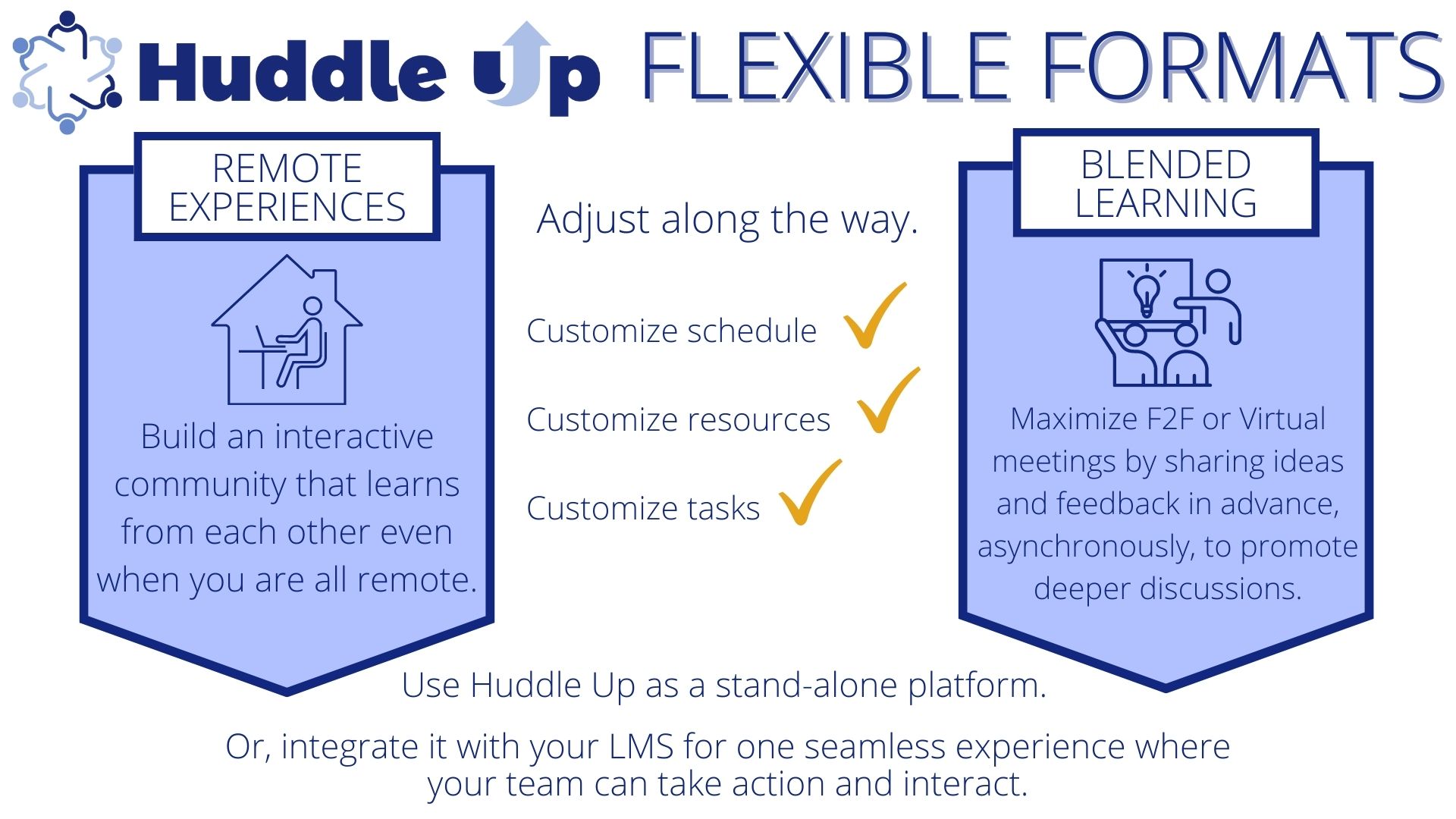 Huddle Up FLEXIBLE FORMATS

REMOTE EXPERIENCES

Build an interactive community that learns from each other even when you are all remote.

Adjust along the way.

Customize schedule

Customize resources

Customize tasks

BLENDED LEARNING

Maximize F2F or Virtual meetings by sharing ideas and feedback in advance, asynchronously, to promote deeper discussions.

Use Huddle Up as a stand-alone platform.

Or, integrate it with your LMS for one seamless experience where your team can take action and interact.